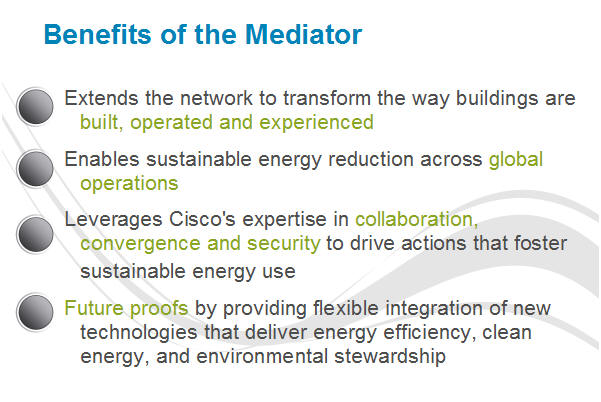 Benefits of the Mediator

Extends the network to transform the way buildings are built, operated and experienced

Enables sustainable energy reduction across global operations

Leverages Cisco's expertise in collaboration, convergence and security to drive actions that foster sustainable energy use

Future proofs by providing flexible integration of new technologies that deliver energy efficiency, clean energy, and environmental stewardship